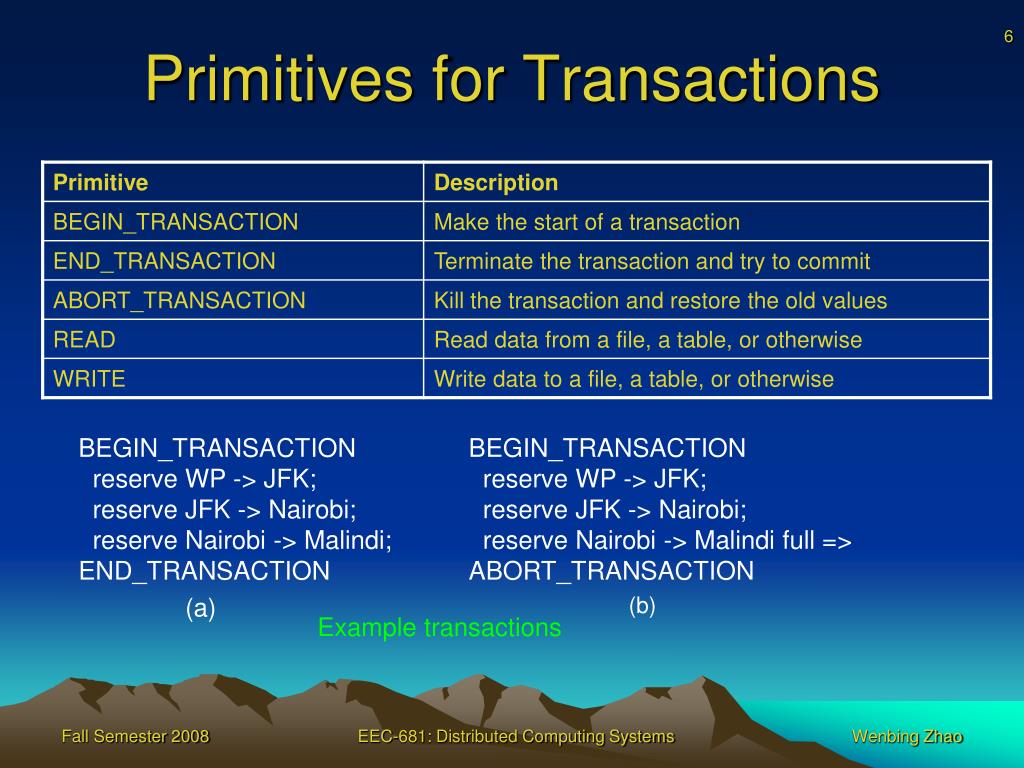 6

Primitives for Transactions

| Primitive | Description |
|---|---|
| BEGIN_TRANSACTION | Make the start of a transaction |
| END_TRANSACTION | Terminate the transaction and try to commit |
| ABORT_TRANSACTION | Kill the transaction and restore the old values |
| READ | Read data from a file, a table, or otherwise |
| WRITE | Write data to a file, a table, or otherwise |

BEGIN_TRANSACTION
reserve WP -> JFK;
reserve JFK -> Nairobi;
reserve Nairobi -> Malindi;
END_TRANSACTION
(a)

BEGIN_TRANSACTION
reserve WP -> JFK;
reserve JFK -> Nairobi;
reserve Nairobi -> Malindi full =>
ABORT_TRANSACTION
(b)

Example transactions

Fall Semester 2008

EEC-681: Distributed Computing Systems

Wenbing Zhao